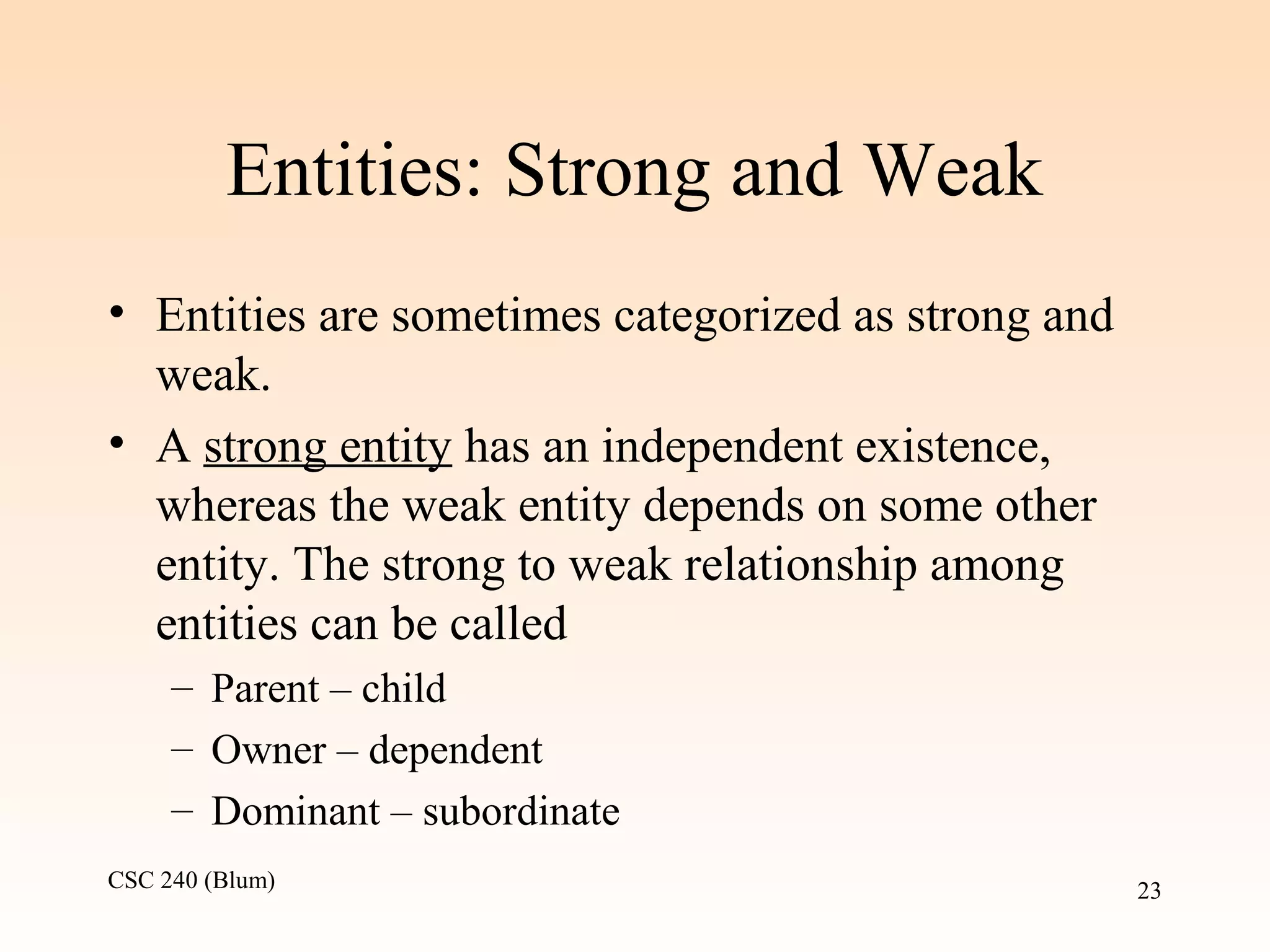 Entities: Strong and Weak

• Entities are sometimes categorized as strong and weak.

• A strong entity has an independent existence, whereas the weak entity depends on some other entity. The strong to weak relationship among entities can be called

– Parent – child

– Owner – dependent

– Dominant – subordinate

CSC 240 (Blum)

23